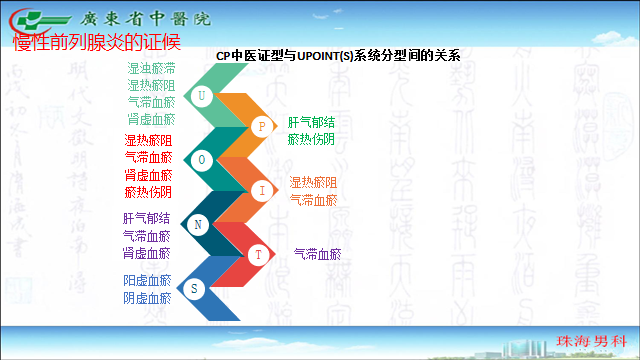 廣東省中醫院

慢性前列腺炎的证候

CP中医证型与UPOINT(S)系统分型间的关系

湿浊瘀滞
湿热瘀阻
气滞血瘀
肾虚血瘀

U

P

肝气郁结
瘀热伤阴

湿热瘀阻
气滞血瘀
肾虚血瘀
瘀热伤阴

O

I

湿热瘀阻
气滞血瘀

肝气郁结
气滞血瘀
肾虚血瘀

N

T

气滞血瘀

阳虚血瘀
阴虚血瘀

S

珠海男科